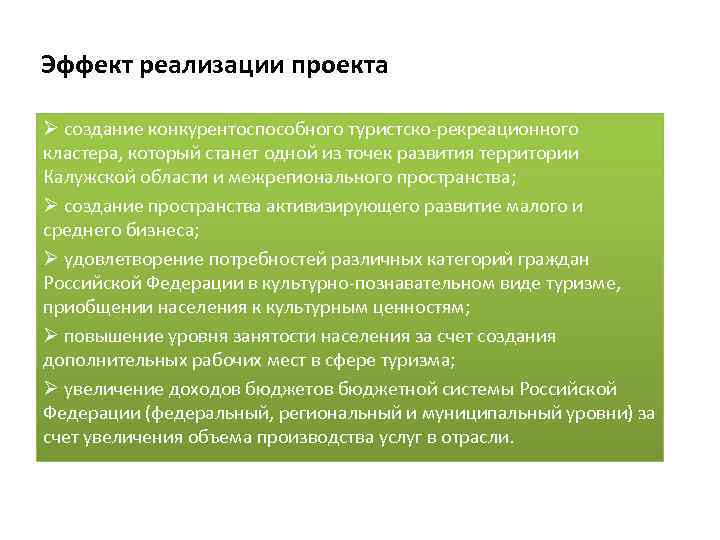 Эффект реализации проекта

➢ создание конкурентоспособного туристско-рекреационного кластера, который станет одной из точек развития территории Калужской области и межрегионального пространства;

➢ создание пространства активизирующего развитие малого и среднего бизнеса;

➢ удовлетворение потребностей различных категорий граждан Российской Федерации в культурно-познавательном виде туризме, приобщении населения к культурным ценностям;

➢ повышение уровня занятости населения за счет создания дополнительных рабочих мест в сфере туризма;

➢ увеличение доходов бюджетов бюджетной системы Российской Федерации (федеральный, региональный и муниципальный уровни) за счет увеличения объема производства услуг в отрасли.